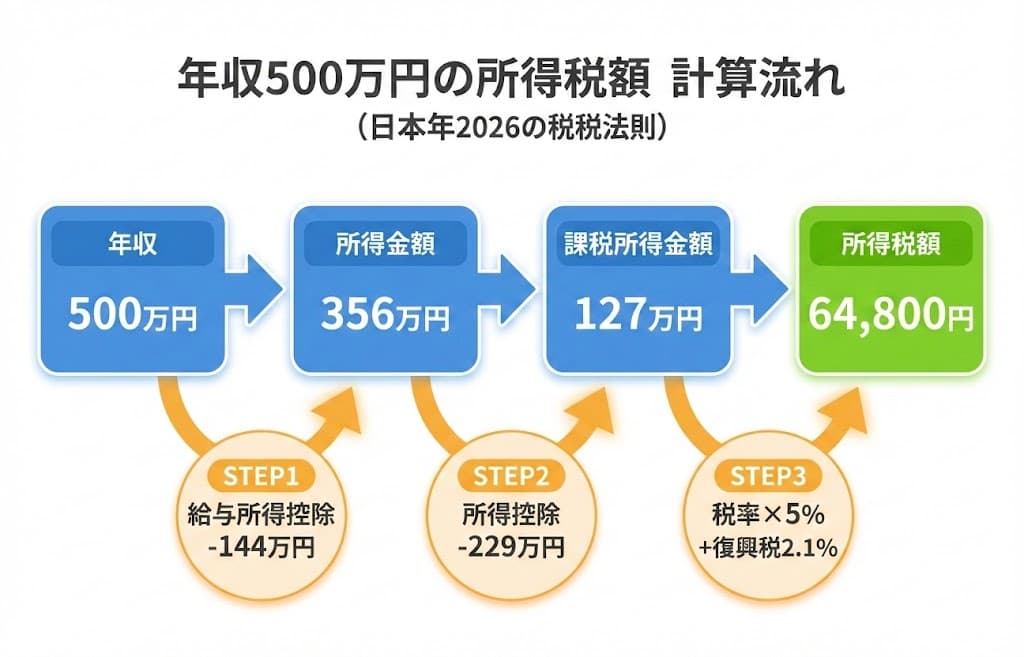 年収500万円の所得税額 計算流れ
（日本年2026の税税法則）

年収
500万円

所得金額
356万円

課税所得金額
127万円

所得税額
64,800円

STEP1
給与所得控除
-144万円

STEP2
所得控除
-229万円

STEP3
税率×5%
+復興税2.1%